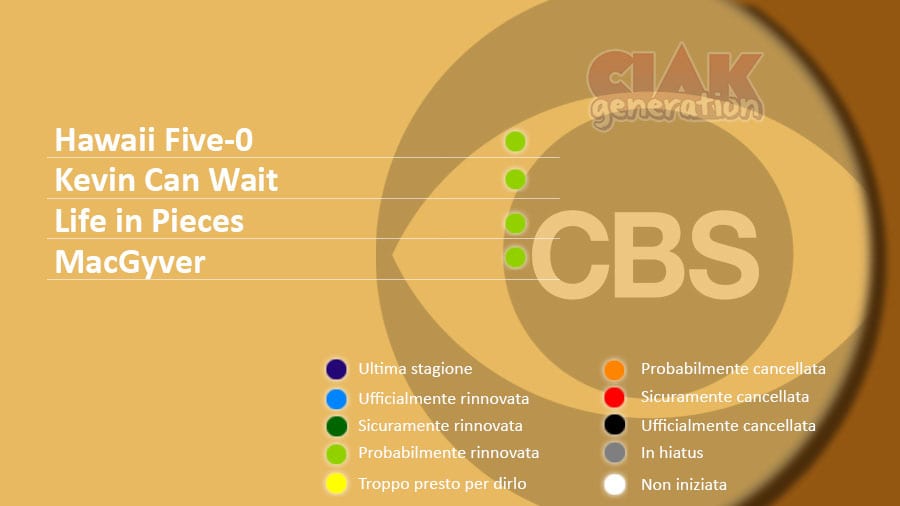 CIAK generation

Hawaii Five-0
Kevin Can Wait
Life in Pieces
MacGyver

CBS

Ultima stagione
Ufficialmente rinnovata
Sicuramente rinnovata
Probabilmente rinnovata
Troppo presto per dirlo

Probabilmente cancellata
Sicuramente cancellata
Ufficialmente cancellata
In hiatus
Non iniziata